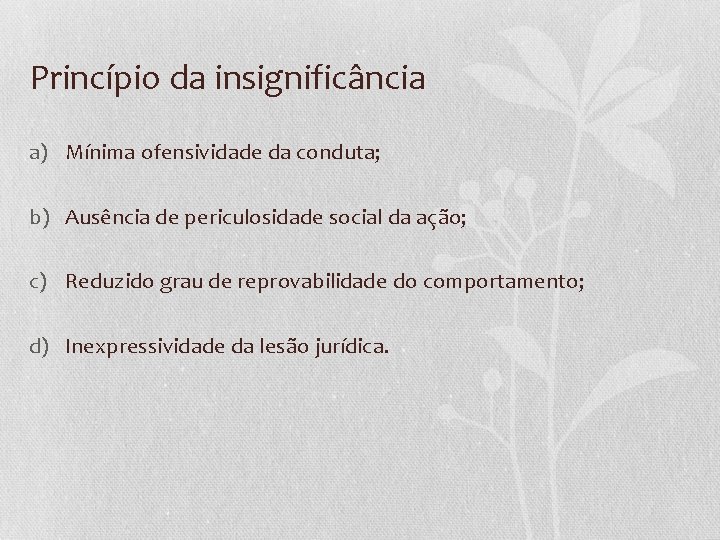 Princípio da insignificância

a) Mínima ofensividade da conduta;

b) Ausência de periculosidade social da ação;

c) Reduzido grau de reprovabilidade do comportamento;

d) Inexpressividade da lesão jurídica.